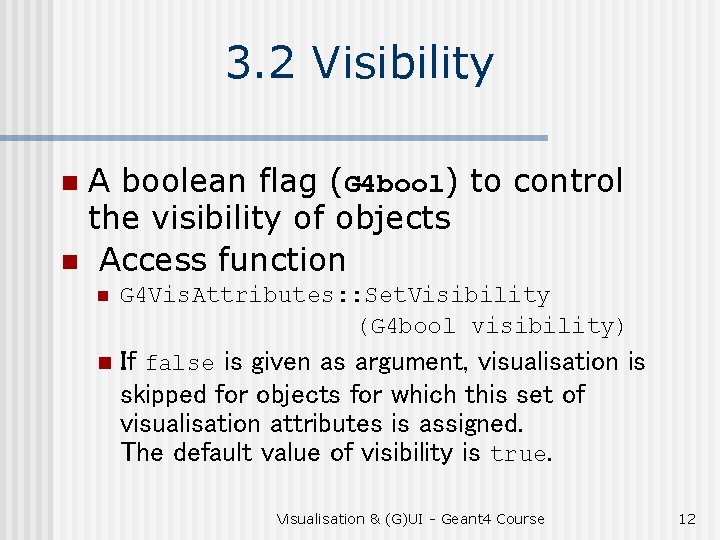 3.2 Visibility

A boolean flag (G4bool) to control the visibility of objects

Access function

G4VisAttributes::SetVisibility (G4bool visibility)

If false is given as argument, visualisation is skipped for objects for which this set of visualisation attributes is assigned.
The default value of visibility is true.

Visualisation & (G)UI - Geant4 Course

12